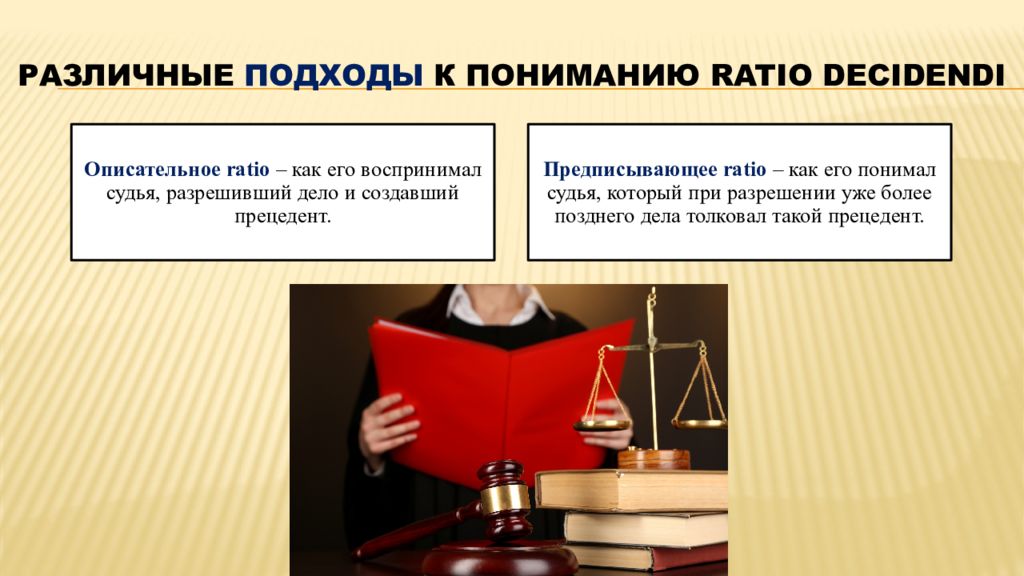 РАЗЛИЧНЫЕ ПОДХОДЫ К ПОНИМАНИЮ RATIO DECIDENDI

Описательное ratio – как его воспринимал судья, разрешивший дело и создавший прецедент.

Предписывающее ratio – как его понимал судья, который при разрешении уже более позднего дела толковал такой прецедент.